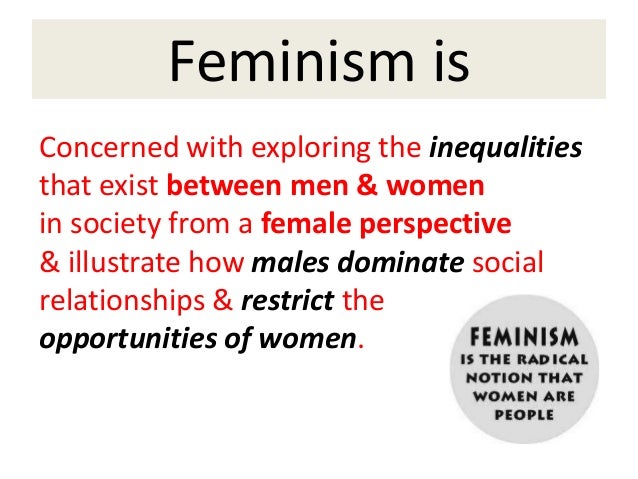 Feminism is

Concerned with exploring the inequalities that exist between men & women in society from a female perspective & illustrate how males dominate social relationships & restrict the opportunities of women.

FEMINISM IS THE RADICAL NOTION THAT WOMEN ARE PEOPLE